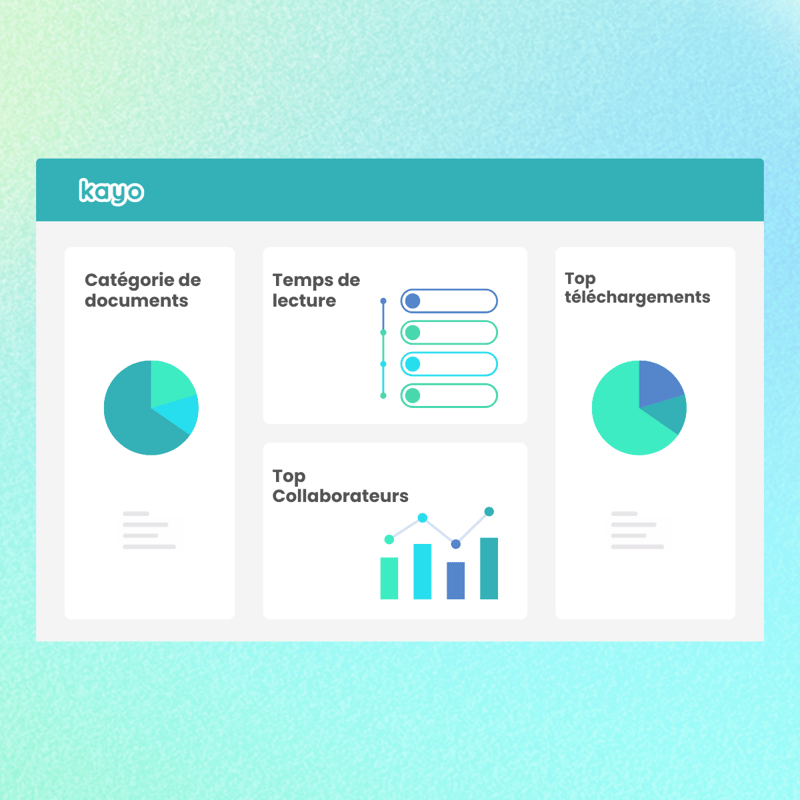 kayo

Catégorie de documents

Temps de lecture

Top Collaborateurs

Top téléchargements